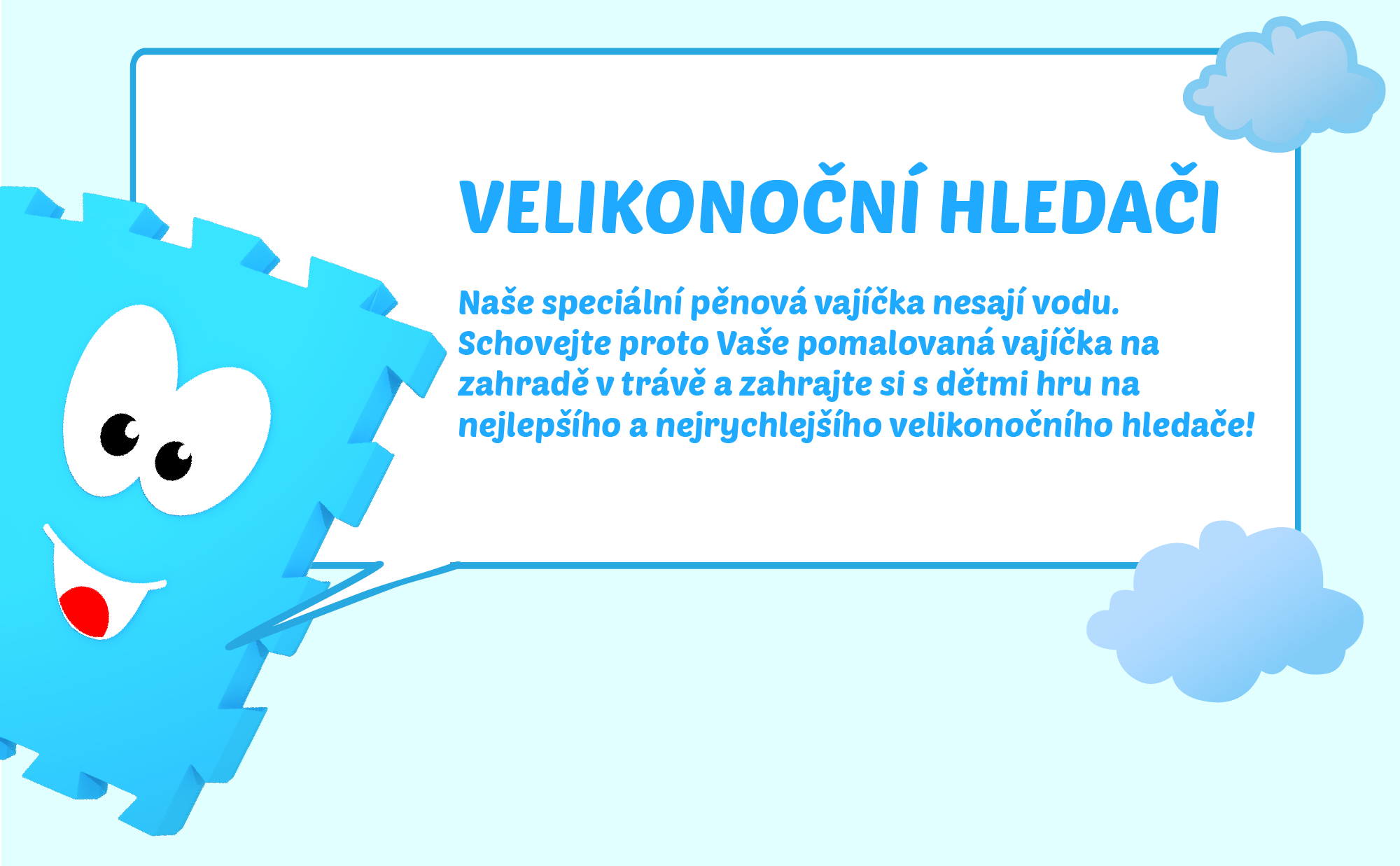 VELIKONOČNÍ HLEDAČI

Naše speciální pěnová vajíčka nesají vodu. Schovejte proto Vaše pomalovaná vajíčka na zahradě v trávě a zahrajte si s dětmi hru na nejlepšího a nejrychlejšího velikonočního hledače!